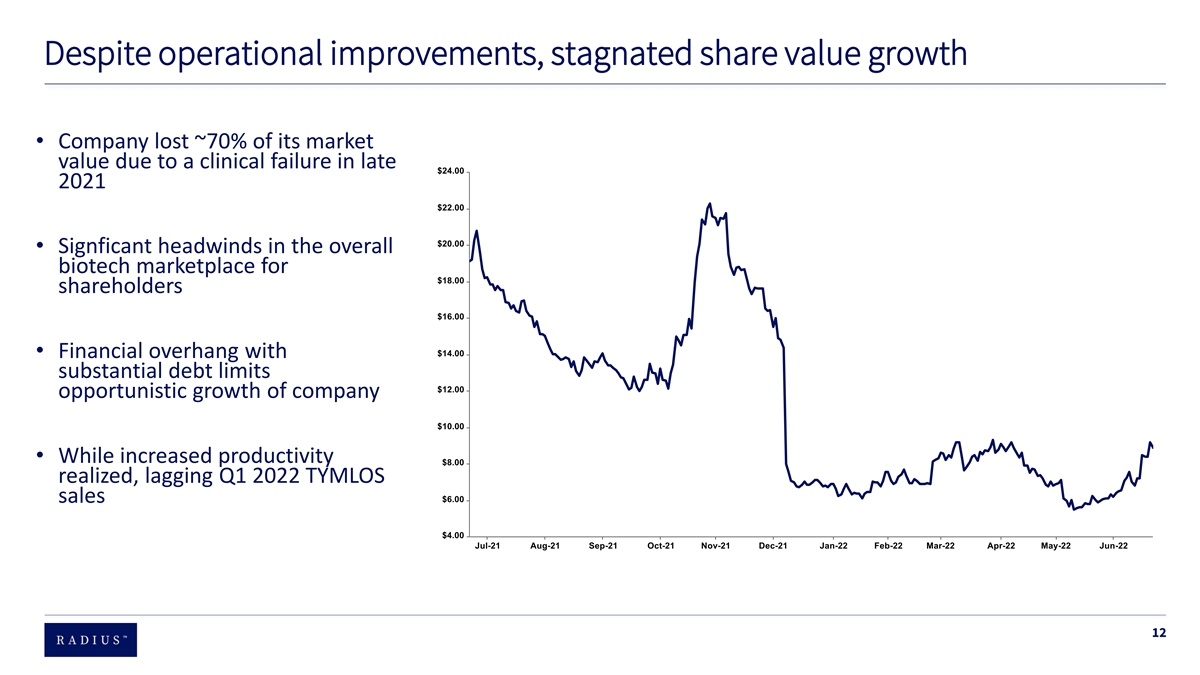 Despite operational improvements, stagnated share value growth

• Company lost ~70% of its market value due to a clinical failure in late 2021

• Signficant headwinds in the overall biotech marketplace for shareholders

• Financial overhang with substantial debt limits opportunistic growth of company

• While increased productivity realized, lagging Q1 2022 TYMLOS sales

$24.00
$22.00
$20.00
$18.00
$16.00
$14.00
$12.00
$10.00
$8.00
$6.00
$4.00

Jul-21 Aug-21 Sep-21 Oct-21 Nov-21 Dec-21 Jan-22 Feb-22 Mar-22 Apr-22 May-22 Jun-22

RADIUS™

12